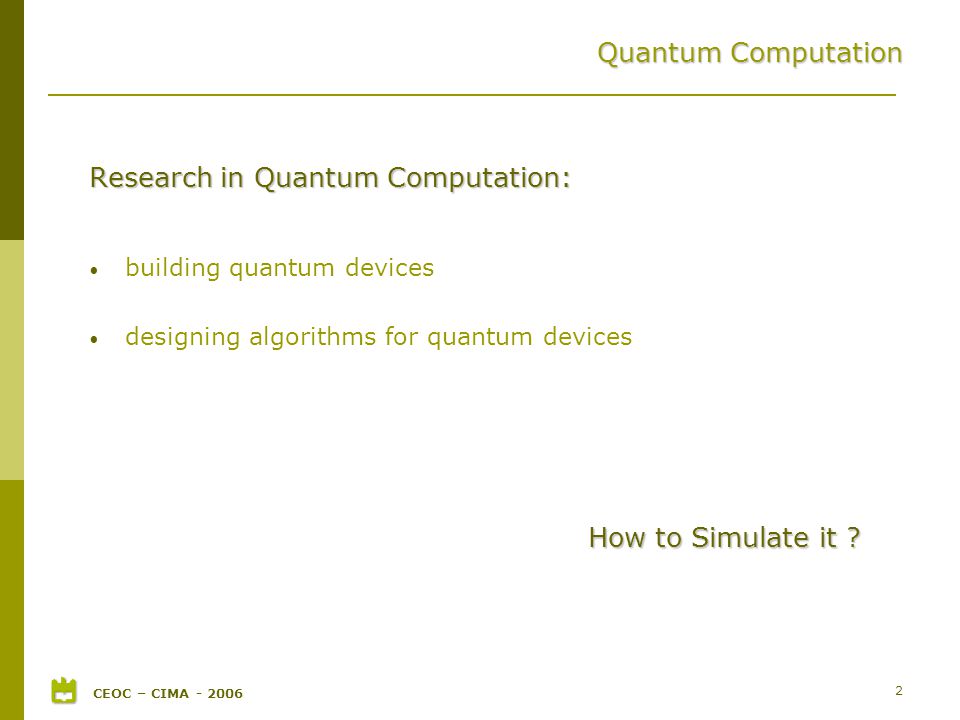 Quantum Computation

Research in Quantum Computation:

• building quantum devices

• designing algorithms for quantum devices

How to Simulate it ?

CEOC – CIMA - 2006

2